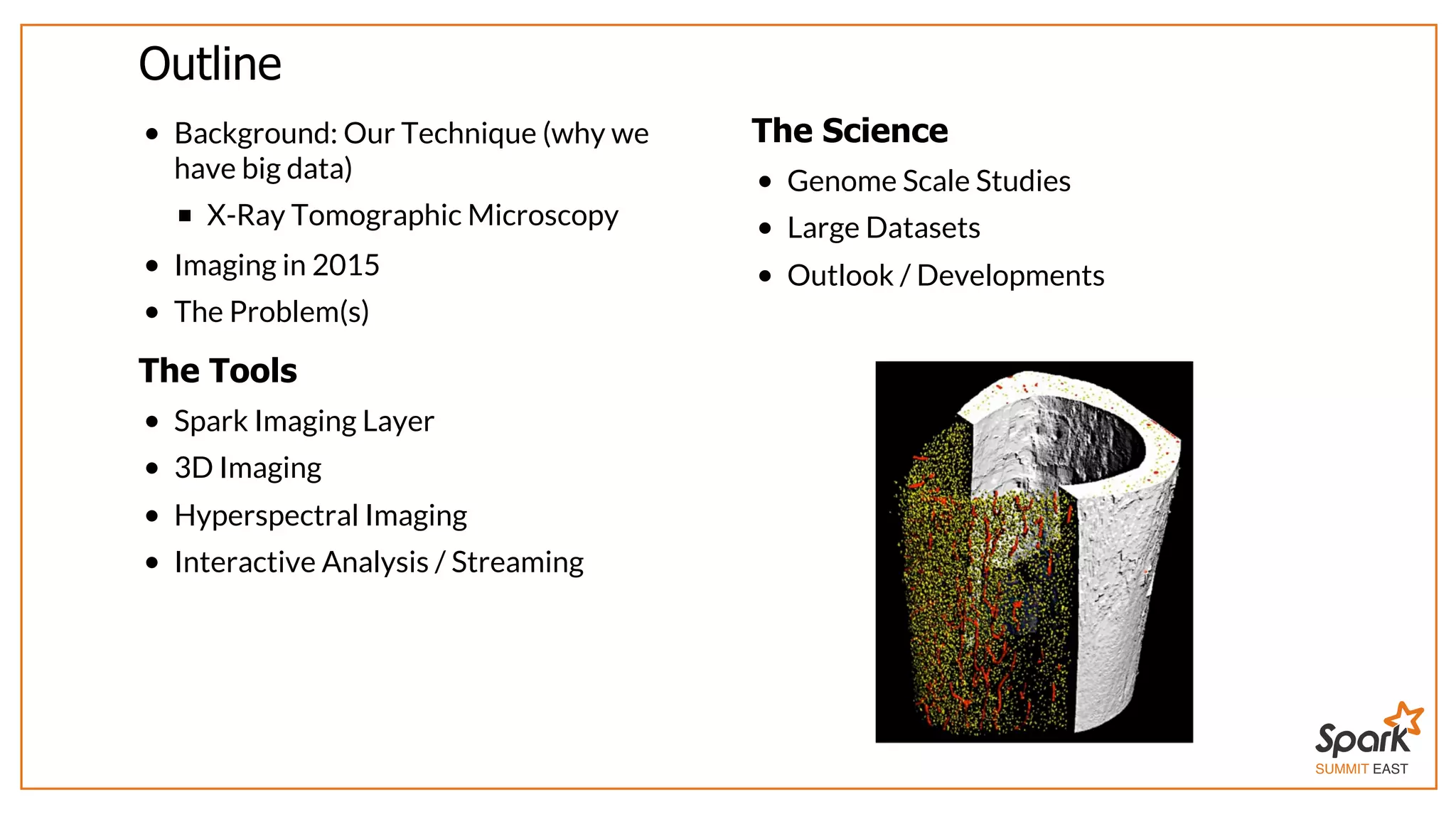 Outline

• Background: Our Technique (why we have big data)
    ▪ X-Ray Tomographic Microscopy
• Imaging in 2015
• The Problem(s)

The Tools

• Spark Imaging Layer
• 3D Imaging
• Hyperspectral Imaging
• Interactive Analysis / Streaming

The Science

• Genome Scale Studies
• Large Datasets
• Outlook / Developments

Spark
SUMMIT EAST